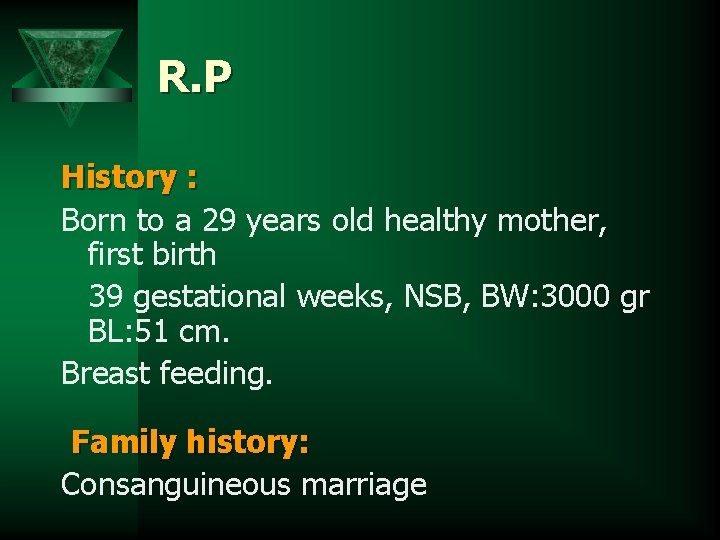 R.P

History :

Born to a 29 years old healthy mother, first birth

39 gestational weeks, NSB, BW:3000 gr BL:51 cm.

Breast feeding.

Family history:

Consanguineous marriage